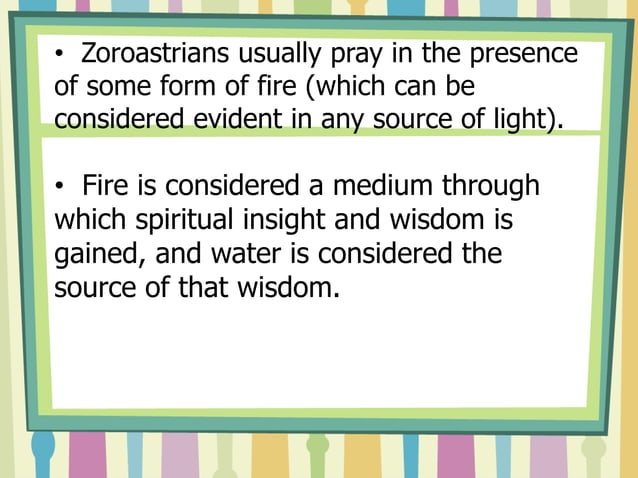 • Zoroastrians usually pray in the presence of some form of fire (which can be considered evident in any source of light).

• Fire is considered a medium through which spiritual insight and wisdom is gained, and water is considered the source of that wisdom.